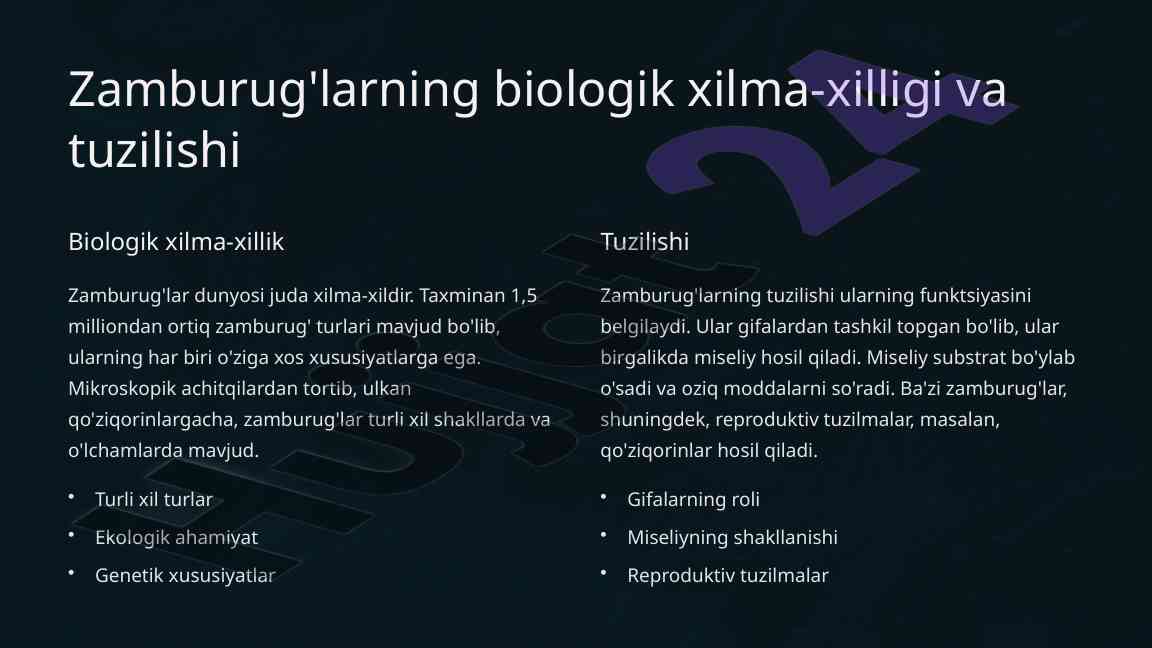 Zamburug'larning biologik xilma-xilligi va tuzilishi

Biologik xilma-xillik

Zamburug'lar dunyosi juda xilma-xildir. Taxminan 1,5 milliondan ortiq zamburug' turlari mavjud bo'lib, ularning har biri o'ziga xos xususiyatlarga ega. Mikroskopik achitqilardan tortib, ulkan qo'ziqorinlargacha, zamburug'lar turli xil shakllarda va o'lchamlarda mavjud.

• Turli xil turlar
• Ekologik ahamiyat
• Genetik xususiyatlar

Tuzilishi

Zamburug'larning tuzilishi ularning funktsiyasini belgilaydi. Ular gifalardan tashkil topgan bo'lib, ular birgalikda miseliy hosil qiladi. Miseliy substrat bo'ylab o'sadi va oziq moddalarni so'radi. Ba'zi zamburug'lar, shuningdek, reproduktiv tuzilmalar, masalan, qo'ziqorinlar hosil qiladi.

• Gifalarning roli
• Miseliyning shakllanishi
• Reproduktiv tuzilmalar

Hujjat 24